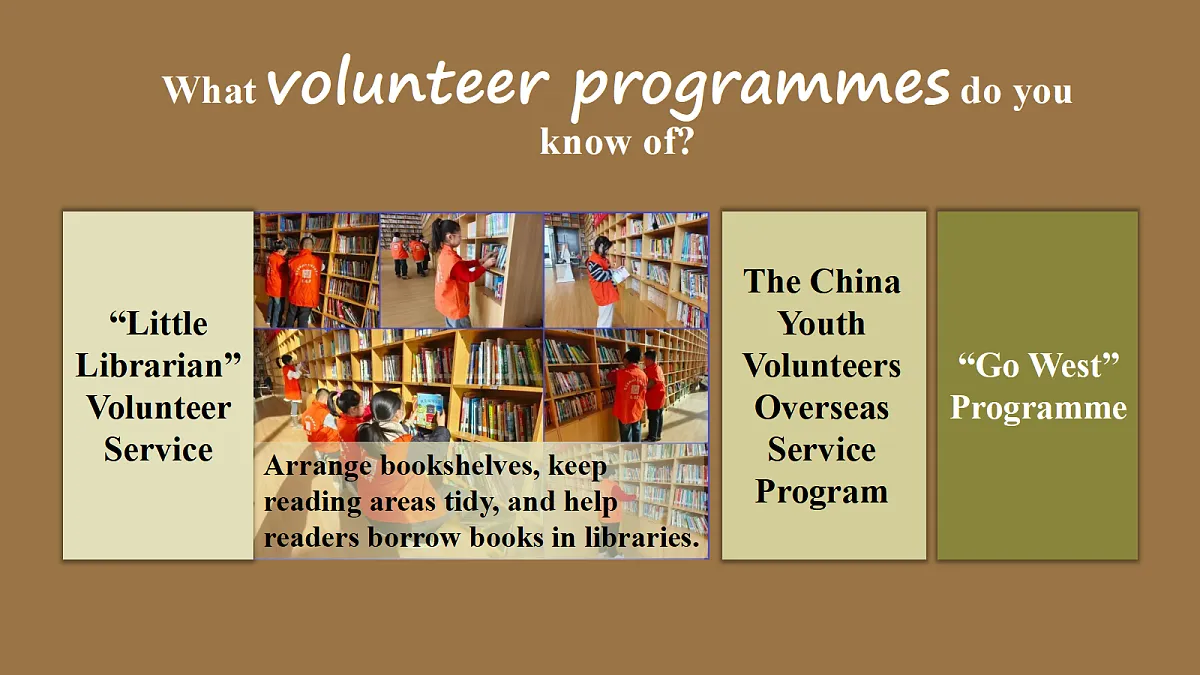 What volunteer programmes do you know of?

“Little Librarian” Volunteer Service

Arrange bookshelves, keep reading areas tidy, and help readers borrow books in libraries.

The China Youth Volunteers Overseas Service Program

“Go West” Programme